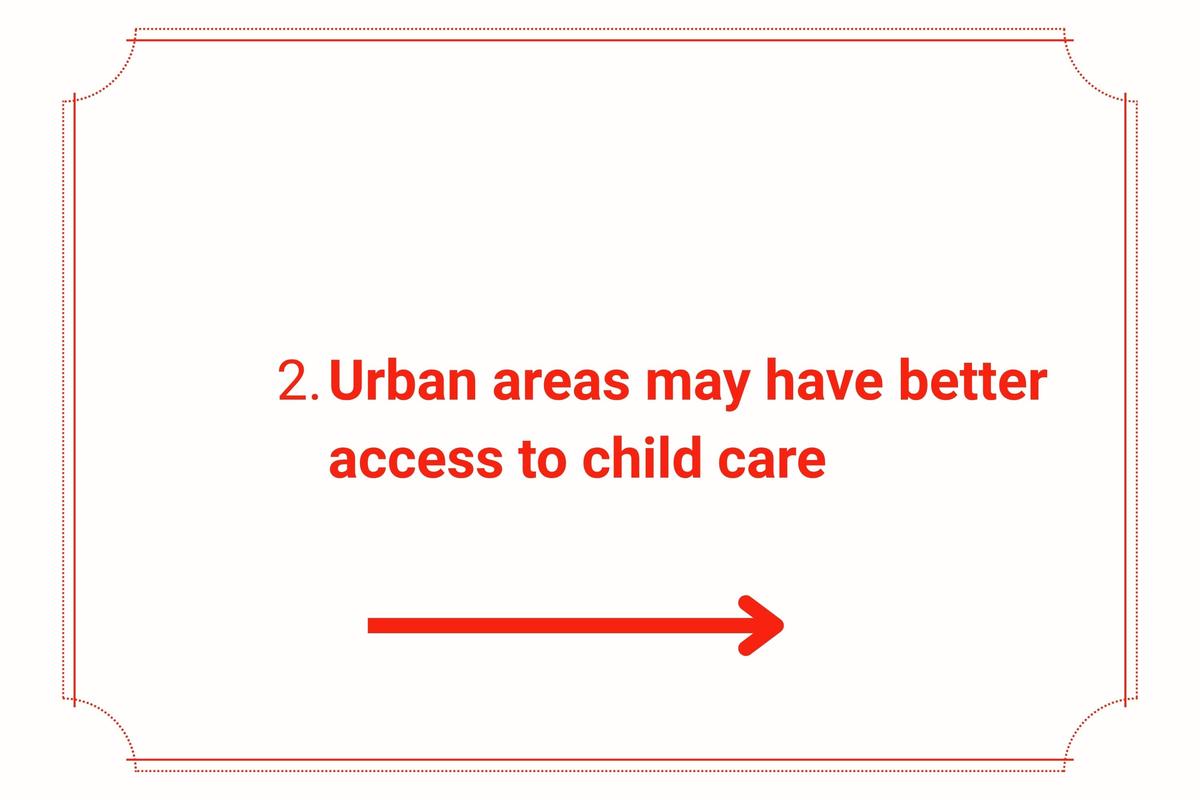 2. Urban areas may have better access to child care